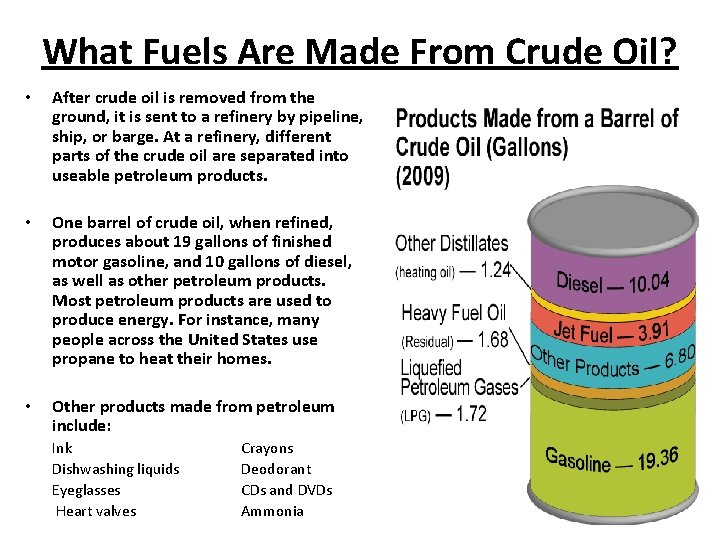 What Fuels Are Made From Crude Oil?

• After crude oil is removed from the ground, it is sent to a refinery by pipeline, ship, or barge. At a refinery, different parts of the crude oil are separated into useable petroleum products.

• One barrel of crude oil, when refined, produces about 19 gallons of finished motor gasoline, and 10 gallons of diesel, as well as other petroleum products. Most petroleum products are used to produce energy. For instance, many people across the United States use propane to heat their homes.

• Other products made from petroleum include:

Ink
Dishwashing liquids
Eyeglasses
Heart valves

Crayons
Deodorant
CDs and DVDs
Ammonia

Products Made from a Barrel of Crude Oil (Gallons) (2009)

Other Distillates (heating oil) — 1.24
Heavy Fuel Oil (Residual) — 1.68
Liquefied Petroleum Gases (LPG) — 1.72
Diesel — 10.04
Jet Fuel — 3.91
Other Products — 6.80
Gasoline — 19.36